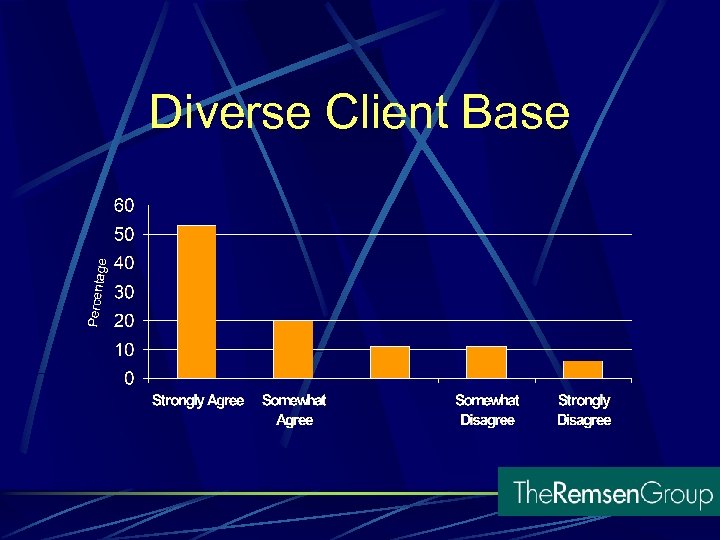 Diverse Client Base

60
50
40
30
20
10
0

Percentage

Strongly Agree
Somewhat Agree
Somewhat Disagree
Strongly Disagree

TheRemsenGroup